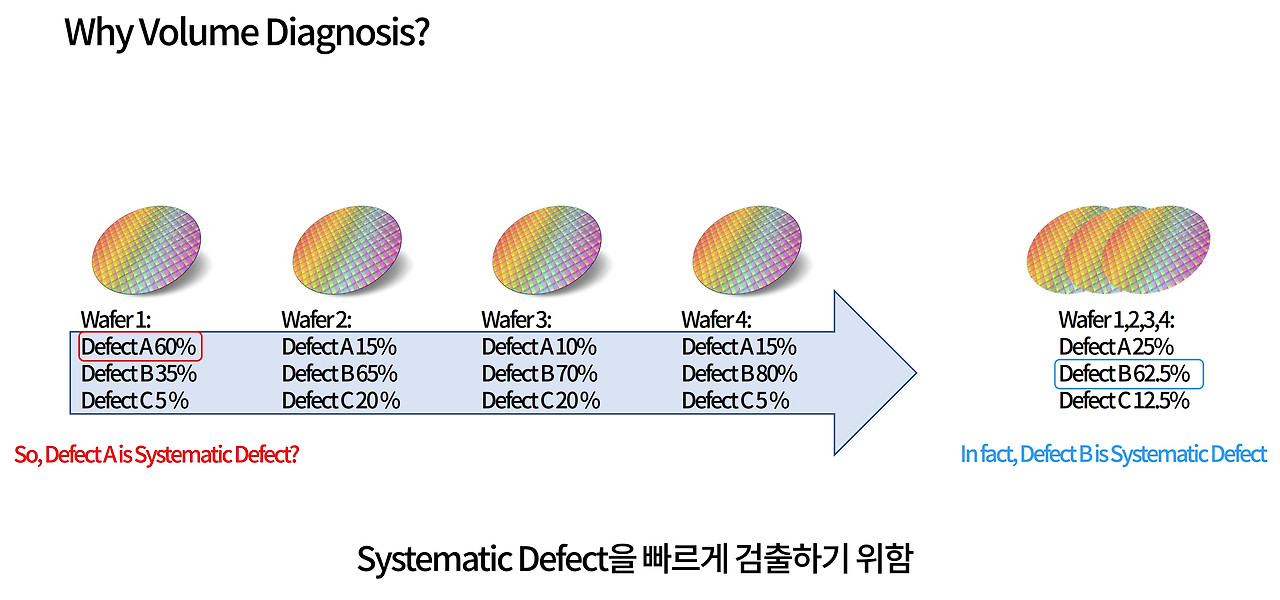 Why Volume Diagnosis?

Wafer 1:
Defect A 60%
Defect B 35%
Defect C 5%

Wafer 2:
Defect A 15%
Defect B 65%
Defect C 20%

Wafer 3:
Defect A 10%
Defect B 70%
Defect C 20%

Wafer 4:
Defect A 15%
Defect B 80%
Defect C 5%

Wafer 1,2,3,4:
Defect A 25%
Defect B 62.5%
Defect C 12.5%

So, Defect A is Systematic Defect?

In fact, Defect B is Systematic Defect

Systematic Defect을 빠르게 검출하기 위함